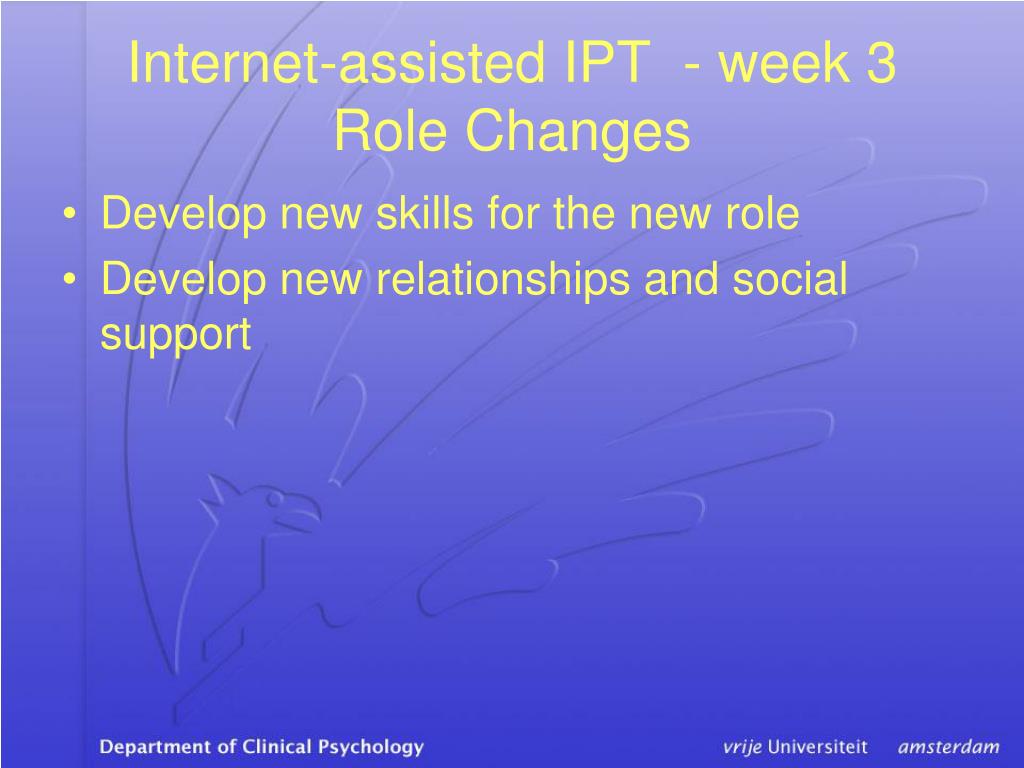 Internet-assisted IPT - week 3
Role Changes

• Develop new skills for the new role
• Develop new relationships and social support

Department of Clinical Psychology

vrije Universiteit amsterdam